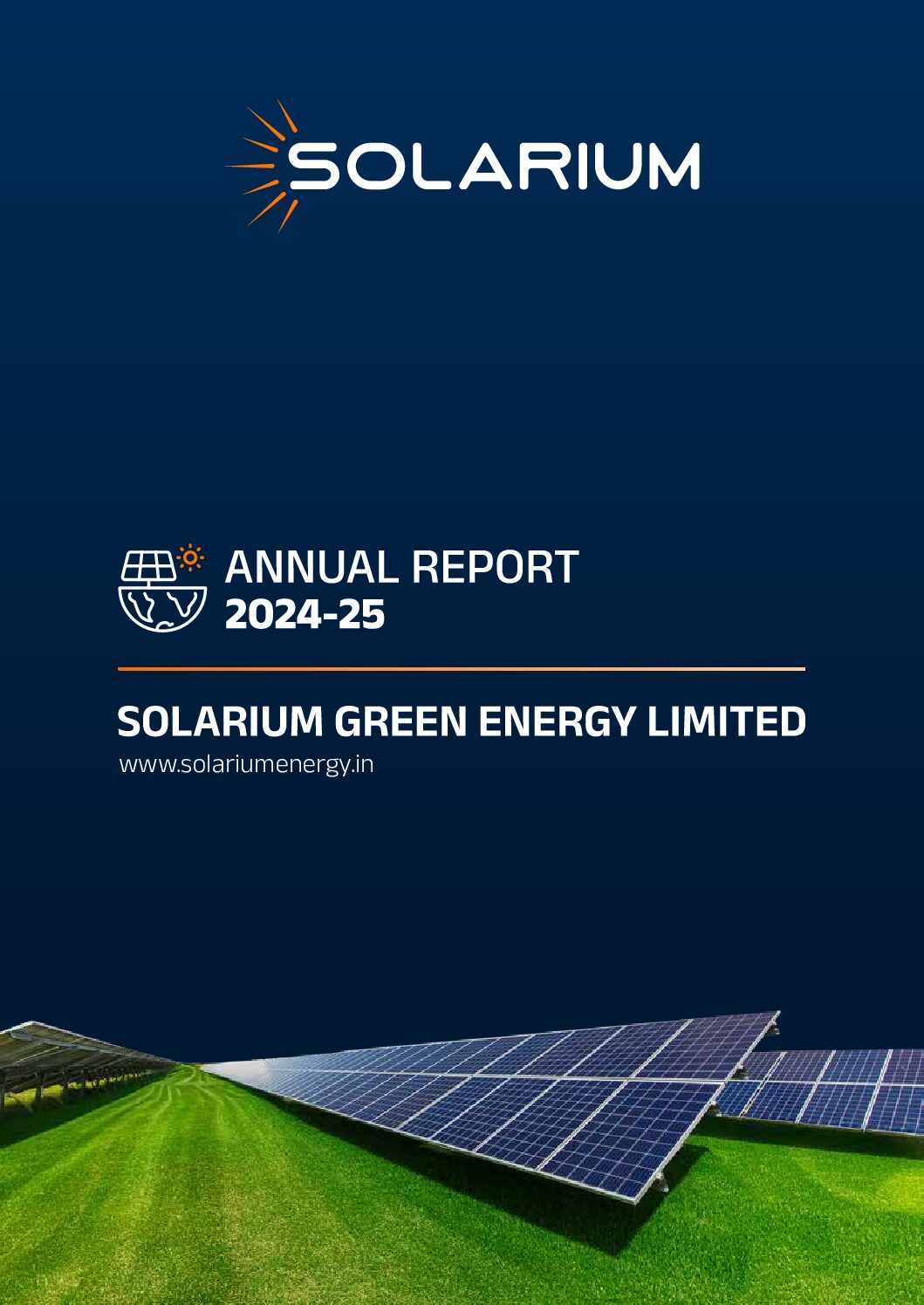 SOLARIUM

ANNUAL REPORT
2024-25

SOLARIUM GREEN ENERGY LIMITED
www.solariumenergy.in